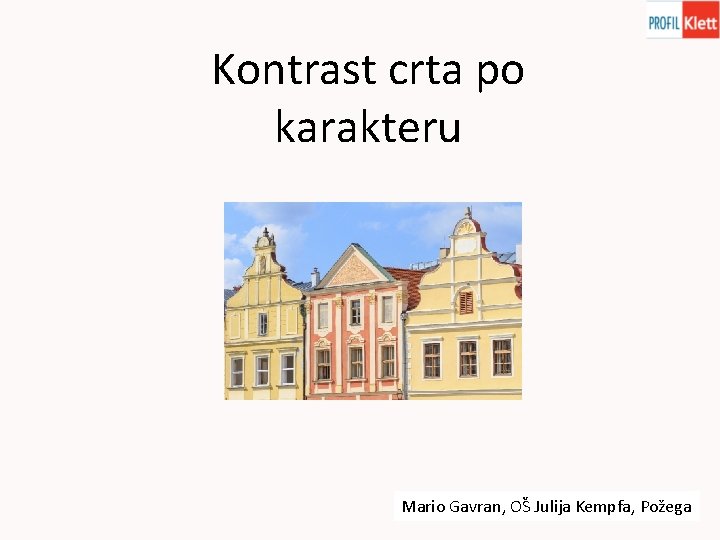 PROFIL Klett

Kontrast crta po karakteru

Mario Gavran, OŠ Julija Kempfa, Požega